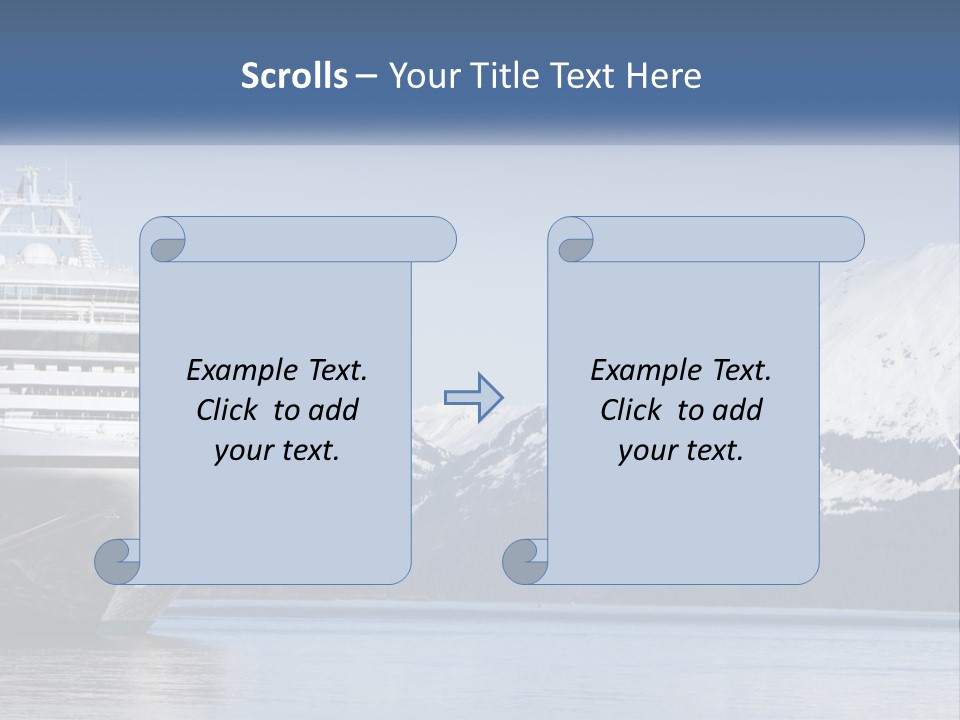 Scrolls – Your Title Text Here

Example Text. Click to add your text.

Example Text. Click to add your text.